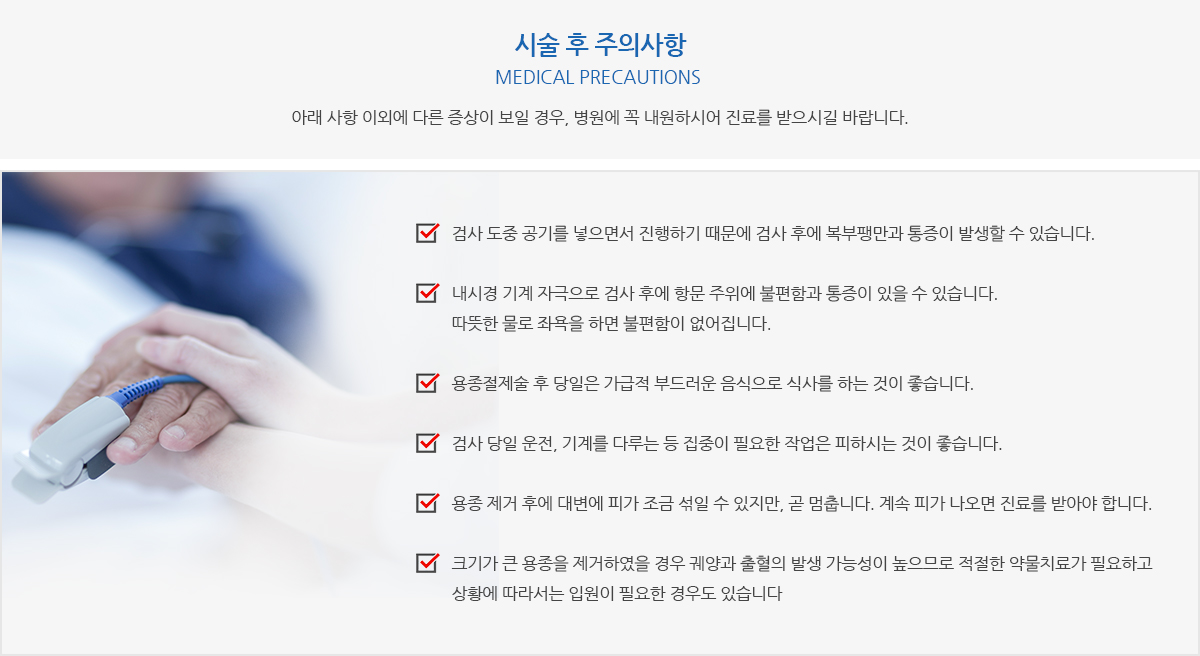 시술 후 주의사항
MEDICAL PRECAUTIONS

아래 사항 이외에 다른 증상이 보일 경우, 병원에 꼭 내원하시어 진료를 받으시길 바랍니다.

검사 도중 공기를 넣으면서 진행하기 때문에 검사 후에 복부팽만과 통증이 발생할 수 있습니다.

내시경 기계 자극으로 검사 후에 항문 주위에 불편함과 통증이 있을 수 있습니다.
따뜻한 물로 좌욕을 하면 불편함이 없어집니다.

용종절제술 후 당일은 가급적 부드러운 음식으로 식사를 하는 것이 좋습니다.

검사 당일 운전, 기계를 다루는 등 집중이 필요한 작업은 피하시는 것이 좋습니다.

용종 제거 후에 대변에 피가 조금 섞일 수 있지만, 곧 멈춥니다. 계속 피가 나오면 진료를 받아야 합니다.

크기가 큰 용종을 제거하였을 경우 궤양과 출혈의 발생 가능성이 높으므로 적절한 약물치료가 필요하고 상황에 따라서는 입원이 필요한 경우도 있습니다